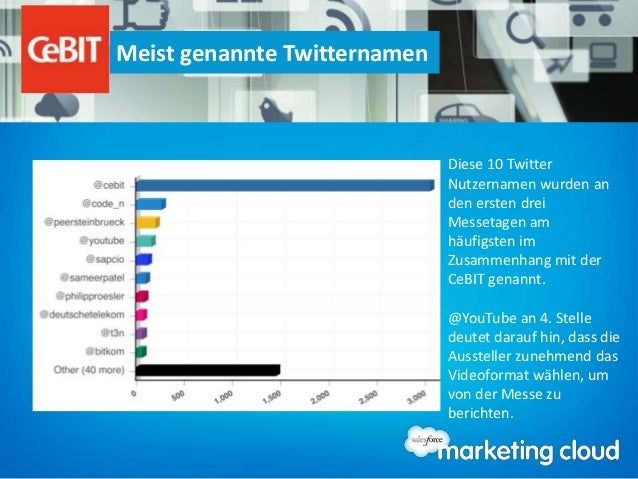 CeBIT

Meist genannte Twitternamen

@cebit
@code_n
@peersteinbrueck
@youtube
@sapcio
@sameerpatel
@philipproesler
@deutschetelekom
@t3n
@bitkom
Other (40 more)

0
500
1,000
1,500
2,000
2,500
3,000

Diese 10 Twitter Nutzernamen wurden an den ersten drei Messetagen am häufigsten im Zusammenhang mit der CeBIT genannt.

@YouTube an 4. Stelle deutet darauf hin, dass die Aussteller zunehmend das Videoformat wählen, um von der Messe zu berichten.

salesforce marketing cloud